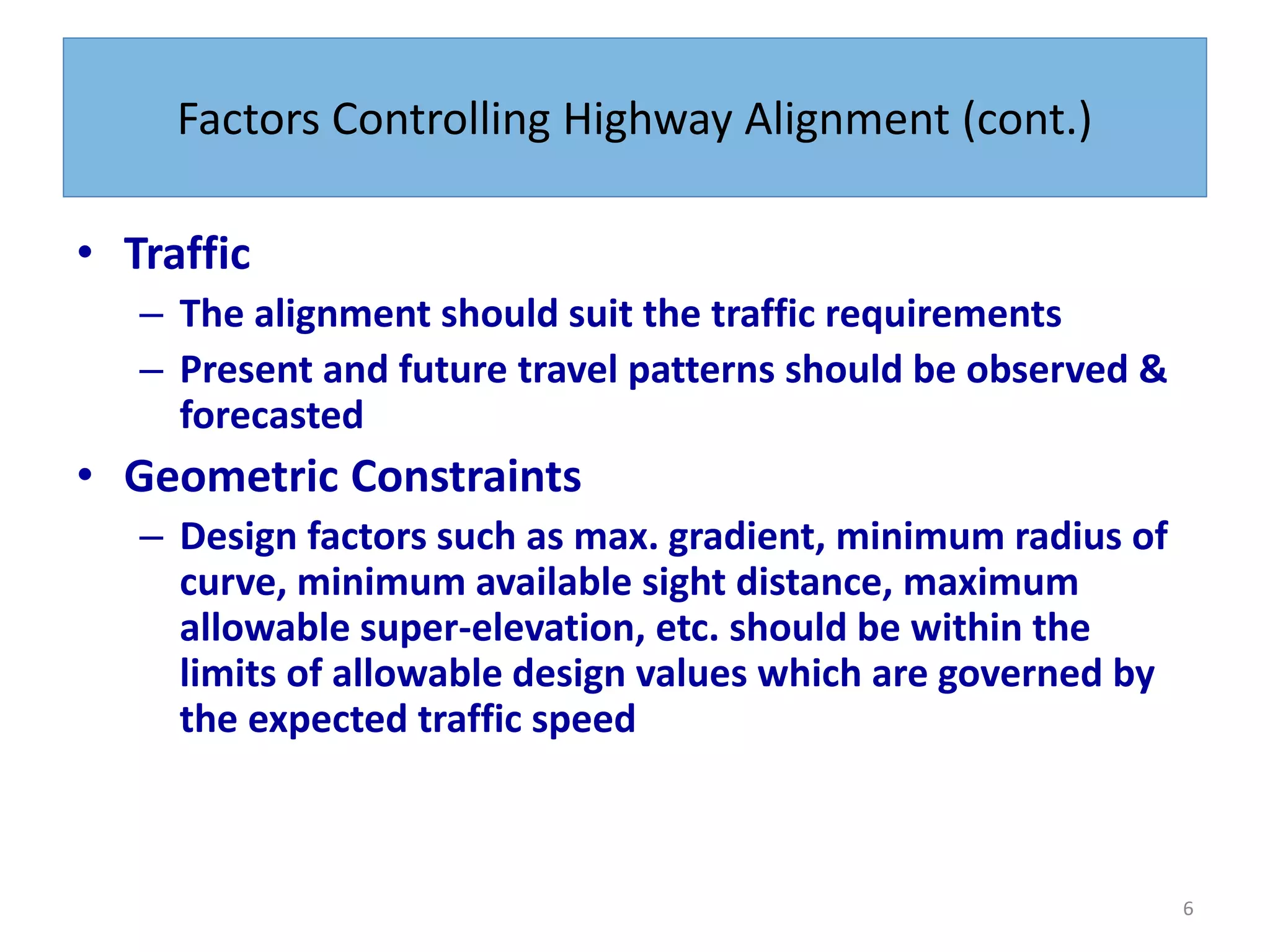 Factors Controlling Highway Alignment (cont.)

• Traffic
– The alignment should suit the traffic requirements
– Present and future travel patterns should be observed & forecasted
• Geometric Constraints
– Design factors such as max. gradient, minimum radius of curve, minimum available sight distance, maximum allowable super-elevation, etc. should be within the limits of allowable design values which are governed by the expected traffic speed

6